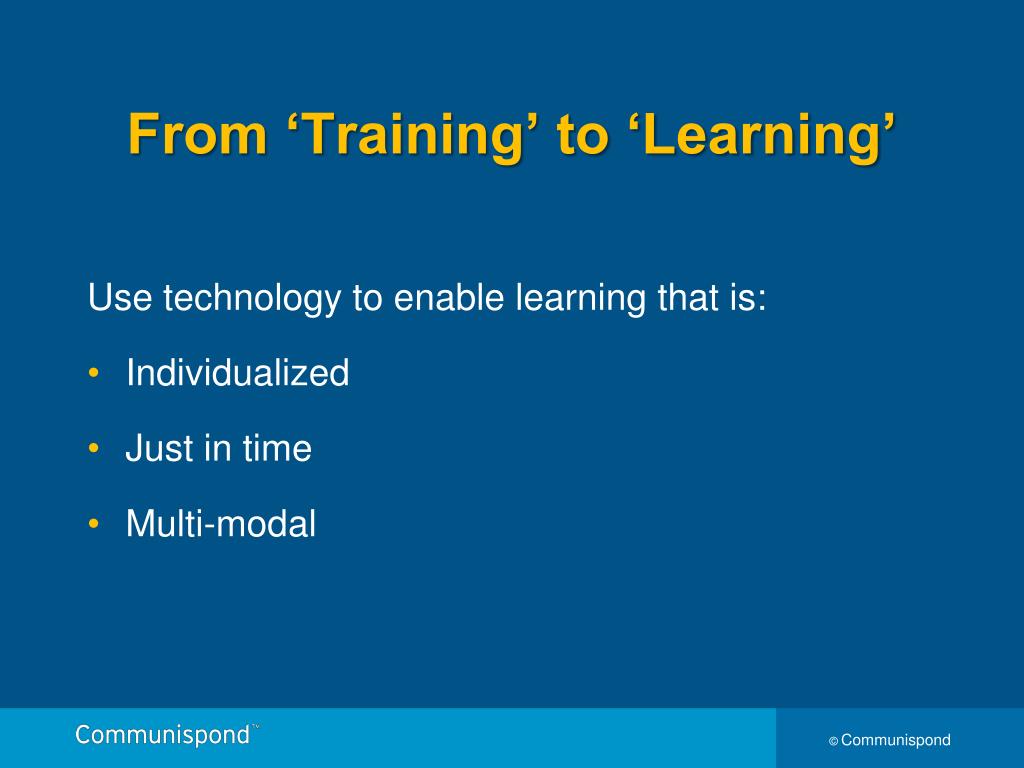 From ‘Training’ to ‘Learning’

Use technology to enable learning that is:

• Individualized
• Just in time
• Multi-modal

Communispond™

© Communispond